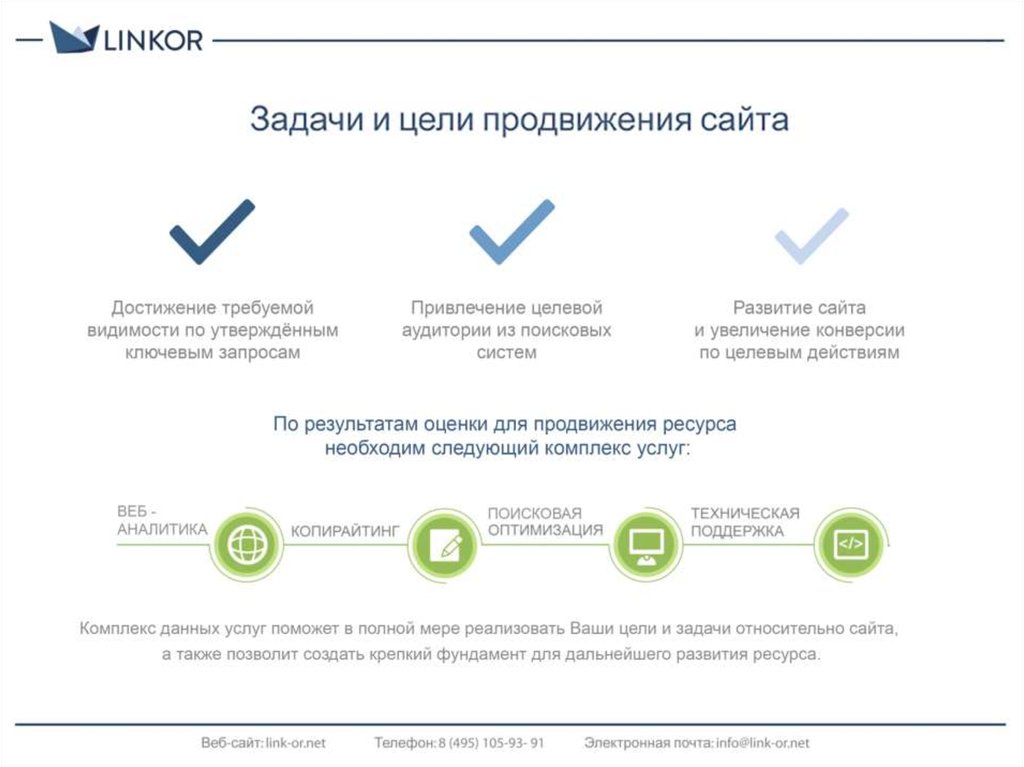 LINKOR

Задачи и цели продвижения сайта

Достижение требуемой видимости по утверждённым ключевым запросам

Привлечение целевой аудитории из поисковых систем

Развитие сайта и увеличение конверсии по целевым действиям

По результатам оценки для продвижения ресурса необходим следующий комплекс услуг:

ВЕБ - АНАЛИТИКА

КОПИРАЙТИНГ

ПОИСКОВАЯ ОПТИМИЗАЦИЯ

ТЕХНИЧЕСКАЯ ПОДДЕРЖКА

</>

Комплекс данных услуг поможет в полной мере реализовать Ваши цели и задачи относительно сайта, а также позволит создать крепкий фундамент для дальнейшего развития ресурса.

Веб-сайт: link-or.net Телефон: 8 (495) 105-93- 91 Электронная почта: info@link-or.net